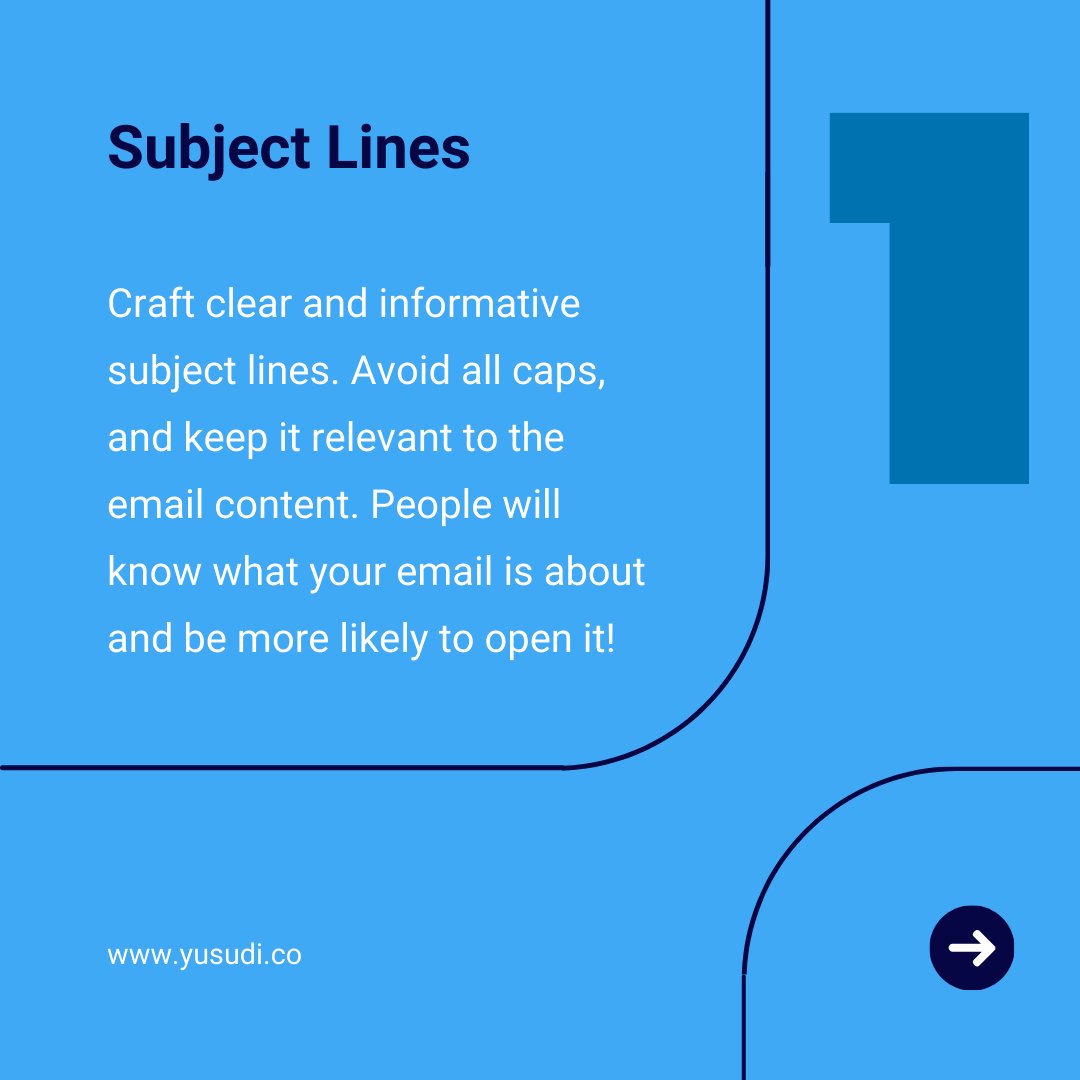 Subject Lines

1

Craft clear and informative subject lines. Avoid all caps, and keep it relevant to the email content. People will know what your email is about and be more likely to open it!

www.yusudi.co